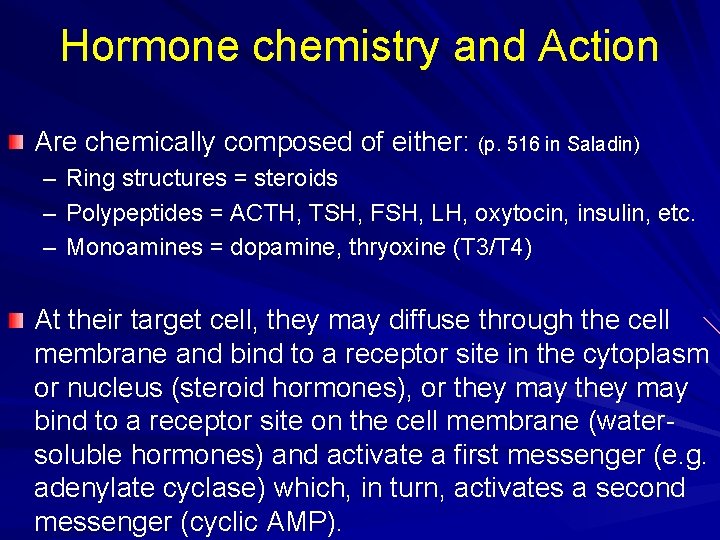 Hormone chemistry and Action

Are chemically composed of either: (p. 516 in Saladin)
– Ring structures = steroids
– Polypeptides = ACTH, TSH, FSH, LH, oxytocin, insulin, etc.
– Monoamines = dopamine, thryoxine (T3/T4)

At their target cell, they may diffuse through the cell membrane and bind to a receptor site in the cytoplasm or nucleus (steroid hormones), or they may they may bind to a receptor site on the cell membrane (water-soluble hormones) and activate a first messenger (e.g. adenylate cyclase) which, in turn, activates a second messenger (cyclic AMP).